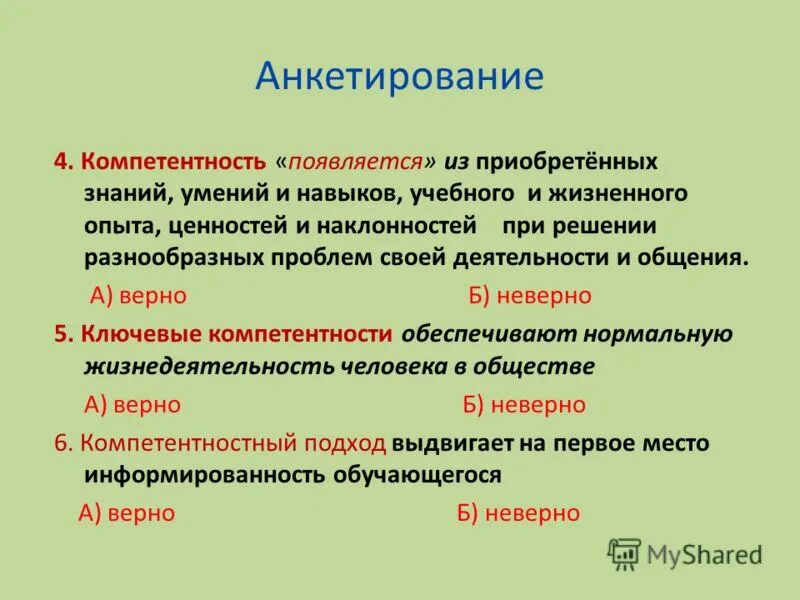 Анкетирование

4. Компетентность «появляется» из приобретённых знаний, умений и навыков, учебного и жизненного опыта, ценностей и наклонностей при решении разнообразных проблем своей деятельности и общения.

А) верно Б) неверно

5. Ключевые компетентности обеспечивают нормальную жизнедеятельность человека в обществе

А) верно Б) неверно

6. Компетентностный подход выдвигает на первое место информированность обучающегося

А) верно Б) неверно

MyShared